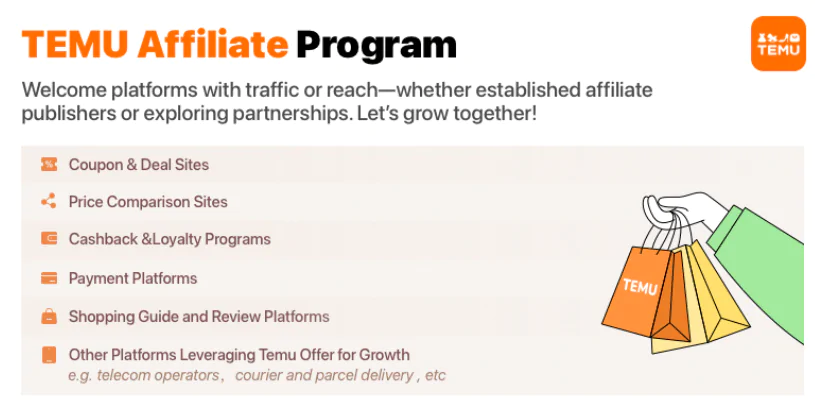 TEMU Affiliate Program

TEMU

Welcome platforms with traffic or reach—whether established affiliate publishers or exploring partnerships. Let's grow together!

Coupon & Deal Sites

Price Comparison Sites

Cashback &Loyalty Programs

Payment Platforms

Shopping Guide and Review Platforms

Other Platforms Leveraging Temu Offer for Growth
e.g. telecom operators， courier and parcel delivery , etc

TEMU